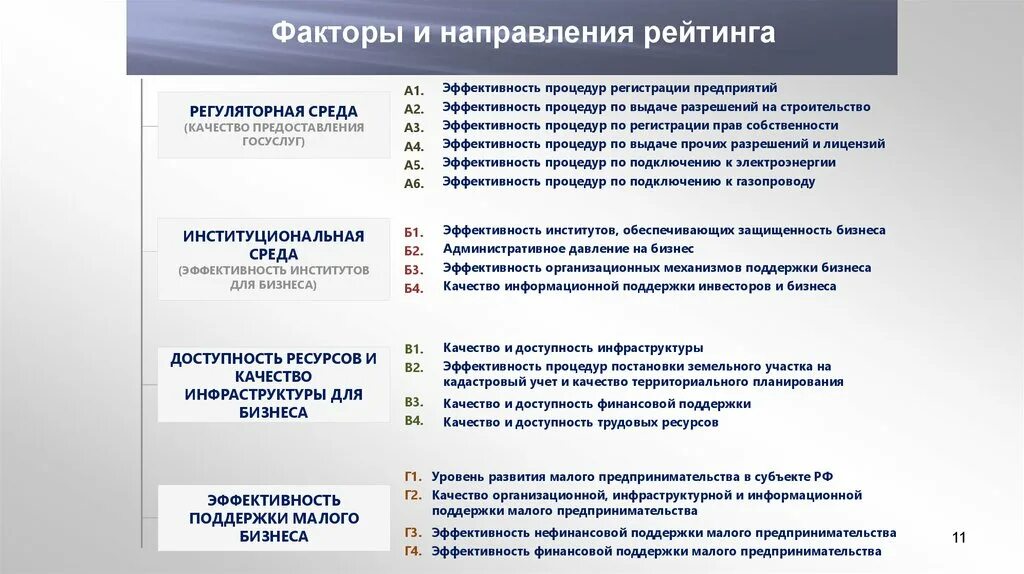 Факторы и направления рейтинга

РЕГУЛЯТОРНАЯ СРЕДА
(КАЧЕСТВО ПРЕДОСТАВЛЕНИЯ ГОСУСЛУГ)

А1. Эффективность процедур регистрации предприятий
А2. Эффективность процедур по выдаче разрешений на строительство
А3. Эффективность процедур по регистрации прав собственности
А4. Эффективность процедур по выдаче прочих разрешений и лицензий
А5. Эффективность процедур по подключению к электроэнергии
А6. Эффективность процедур по подключению к газопроводу

ИНСТИТУЦИОНАЛЬНАЯ СРЕДА
(ЭФФЕКТИВНОСТЬ ИНСТИТУТОВ ДЛЯ БИЗНЕСА)

Б1. Эффективность институтов, обеспечивающих защищенность бизнеса
Б2. Административное давление на бизнес
Б3. Эффективность организационных механизмов поддержки бизнеса
Б4. Качество информационной поддержки инвесторов и бизнеса

ДОСТУПНОСТЬ РЕСУРСОВ И КАЧЕСТВО ИНФРАСТРУКТУРЫ ДЛЯ БИЗНЕСА

В1. Качество и доступность инфраструктуры
В2. Эффективность процедур постановки земельного участка на кадастровый учет и качество территориального планирования
В3. Качество и доступность финансовой поддержки
В4. Качество и доступность трудовых ресурсов

ЭФФЕКТИВНОСТЬ ПОДДЕРЖКИ МАЛОГО БИЗНЕСА

Г1. Уровень развития малого предпринимательства в субъекте РФ
Г2. Качество организационной, инфраструктурной и информационной поддержки малого предпринимательства
Г3. Эффективность нефинансовой поддержки малого предпринимательства
Г4. Эффективность финансовой поддержки малого предпринимательства

11